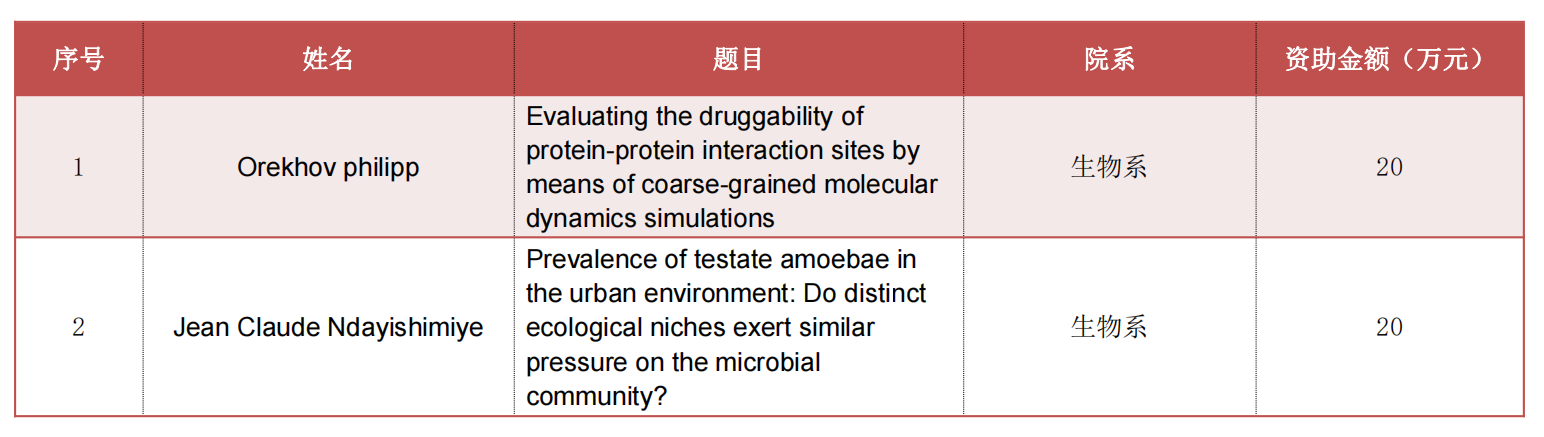 | 序号 | 姓名 | 题目 | 院系 | 资助金额（万元） |
|---|---|---|---|---|
| 1 | Orekhov philipp | Evaluating the druggability of protein-protein interaction sites by means of coarse-grained molecular dynamics simulations | 生物系 | 20 |
| 2 | Jean Claude Ndayishimiye | Prevalence of testate amoebae in the urban environment: Do distinct ecological niches exert similar pressure on the microbial community? | 生物系 | 20 |